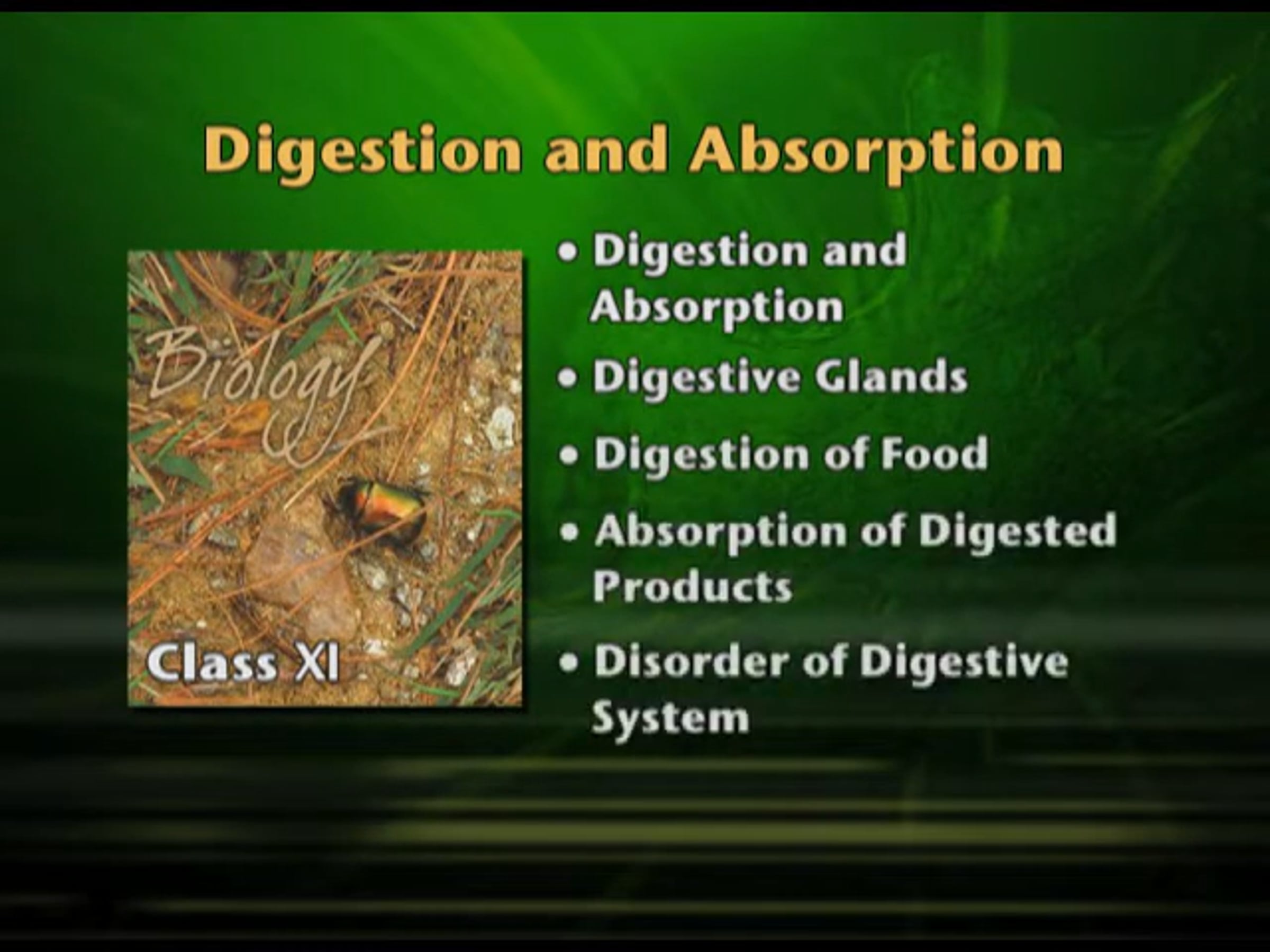 Digestion and Absorption

Biology

Class XI

• Digestion and Absorption
• Digestive Glands
• Digestion of Food
• Absorption of Digested Products
• Disorder of Digestive System